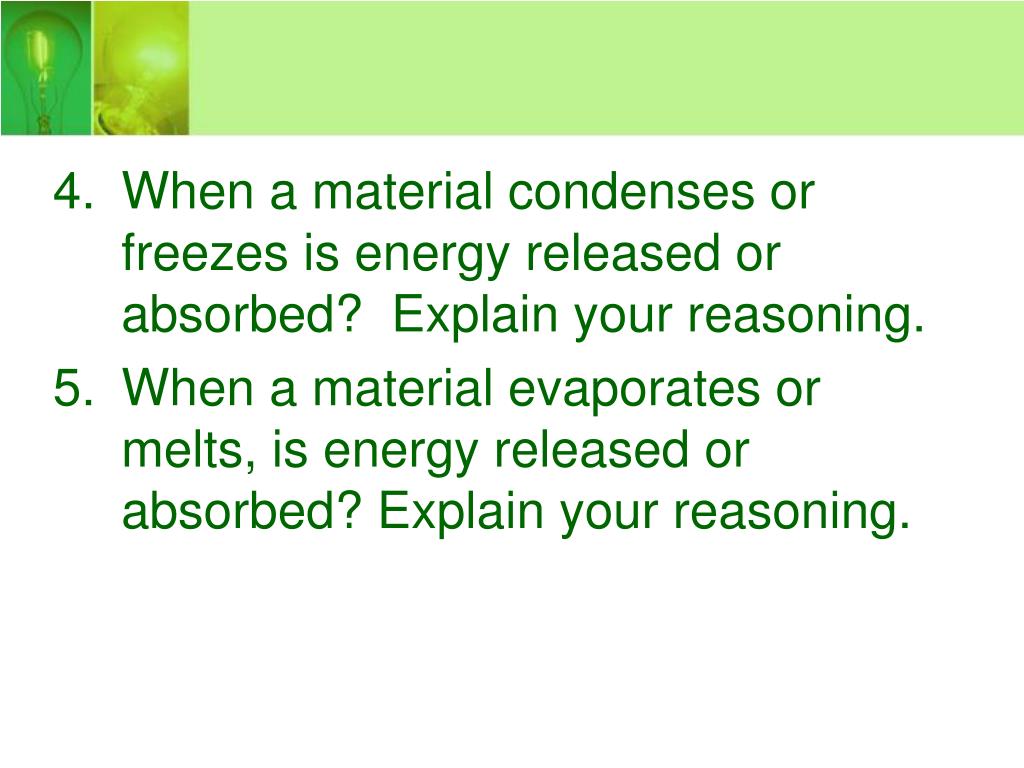 4. When a material condenses or freezes is energy released or absorbed? Explain your reasoning.

5. When a material evaporates or melts, is energy released or absorbed? Explain your reasoning.